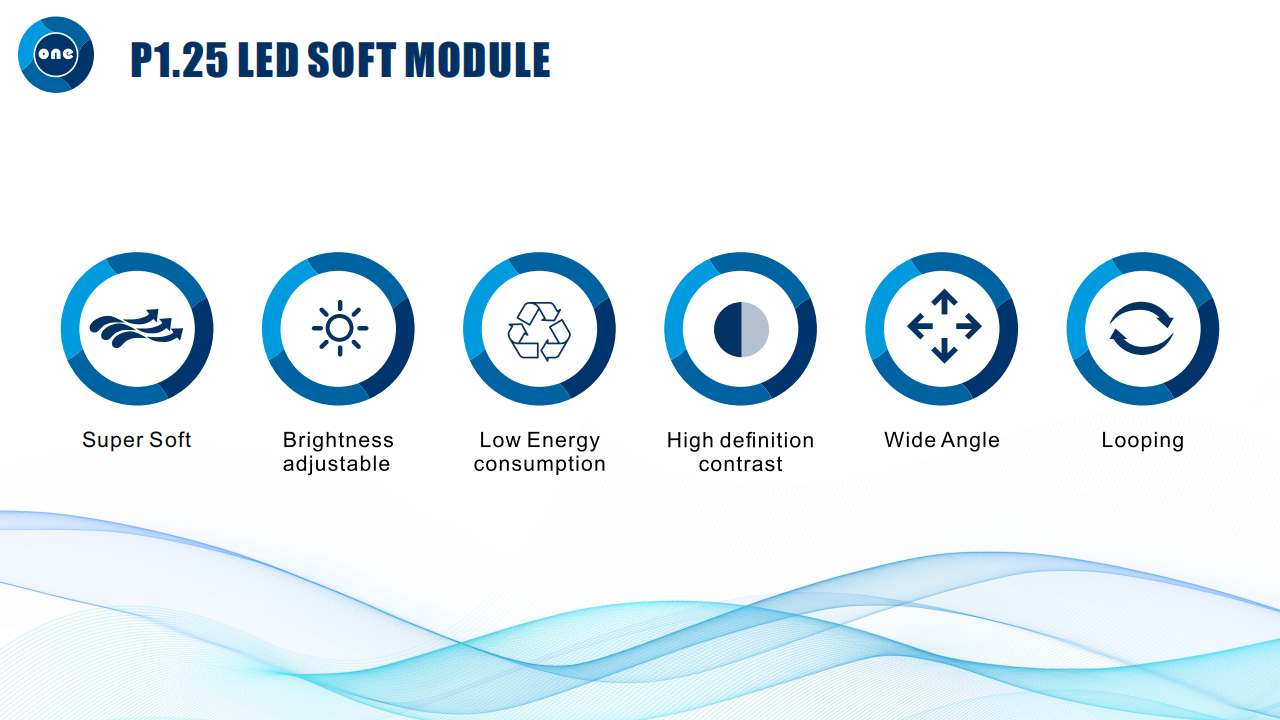 one

P1.25 LED SOFT MODULE

Super Soft

Brightness adjustable

Low Energy consumption

High definition contrast

Wide Angle

Looping